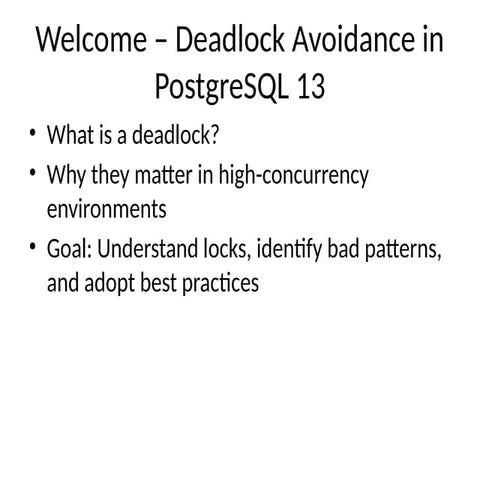 Welcome – Deadlock Avoidance in PostgreSQL 13

• What is a deadlock?
• Why they matter in high-concurrency environments
• Goal: Understand locks, identify bad patterns, and adopt best practices